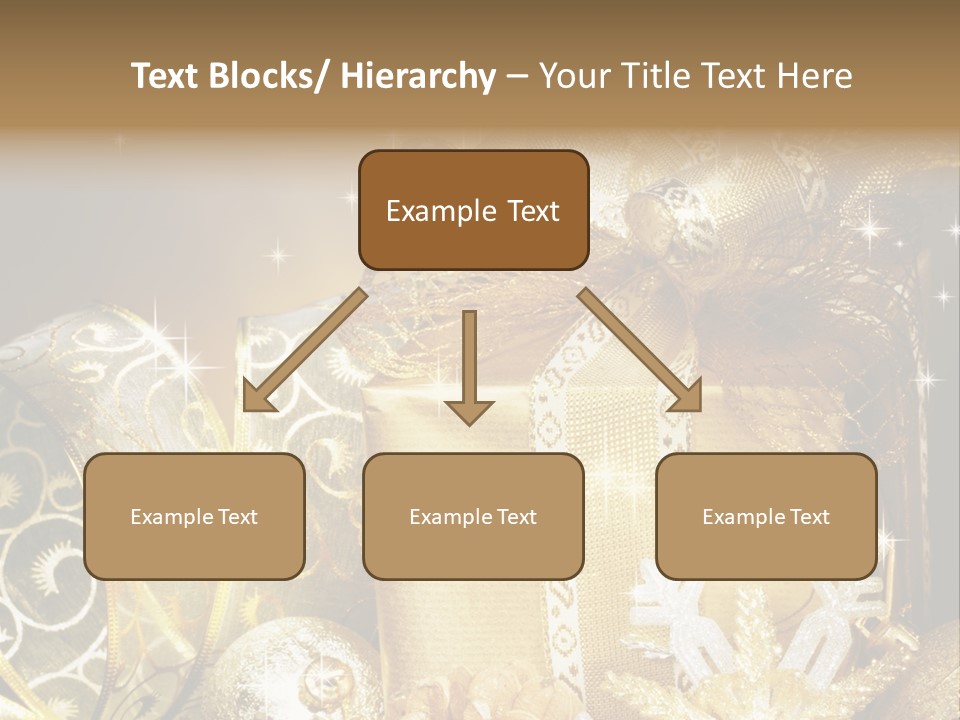 Text Blocks/ Hierarchy – Your Title Text Here

Example Text

Example Text

Example Text

Example Text